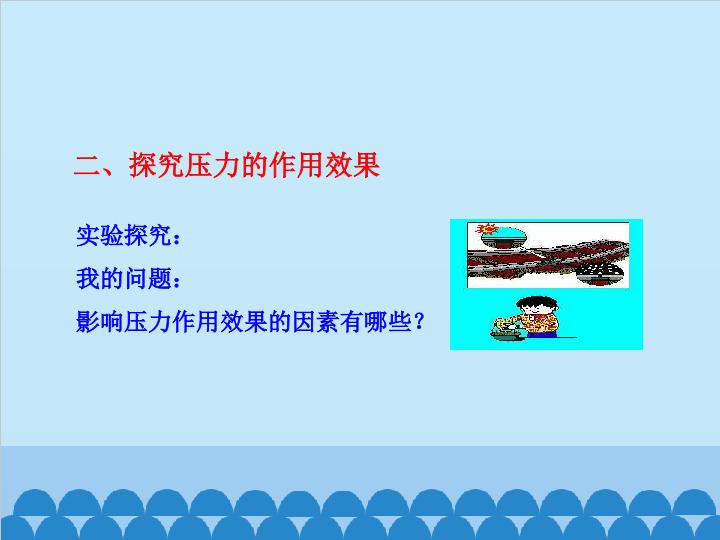 二、探究压力的作用效果

实验探究：

我的问题：

影响压力作用效果的因素有哪些？